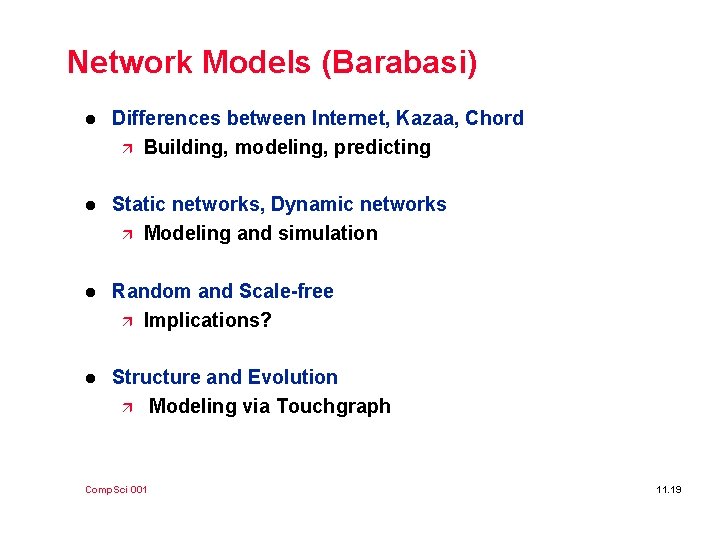 Network Models (Barabasi)

- Differences between Internet, Kazaa, Chord
  - Building, modeling, predicting

- Static networks, Dynamic networks
  - Modeling and simulation

- Random and Scale-free
  - Implications?

- Structure and Evolution
  - Modeling via Touchgraph

CompSci 001

11.19